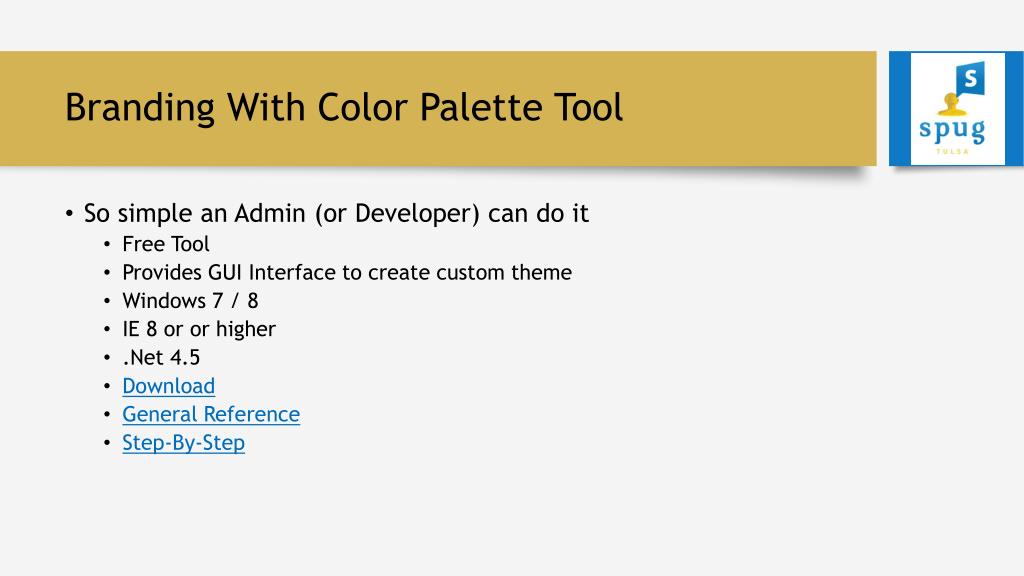 Branding With Color Palette Tool

S
spug
TULSA

• So simple an Admin (or Developer) can do it
  • Free Tool
  • Provides GUI Interface to create custom theme
  • Windows 7 / 8
  • IE 8 or or higher
  • .Net 4.5
  • Download
  • General Reference
  • Step-By-Step